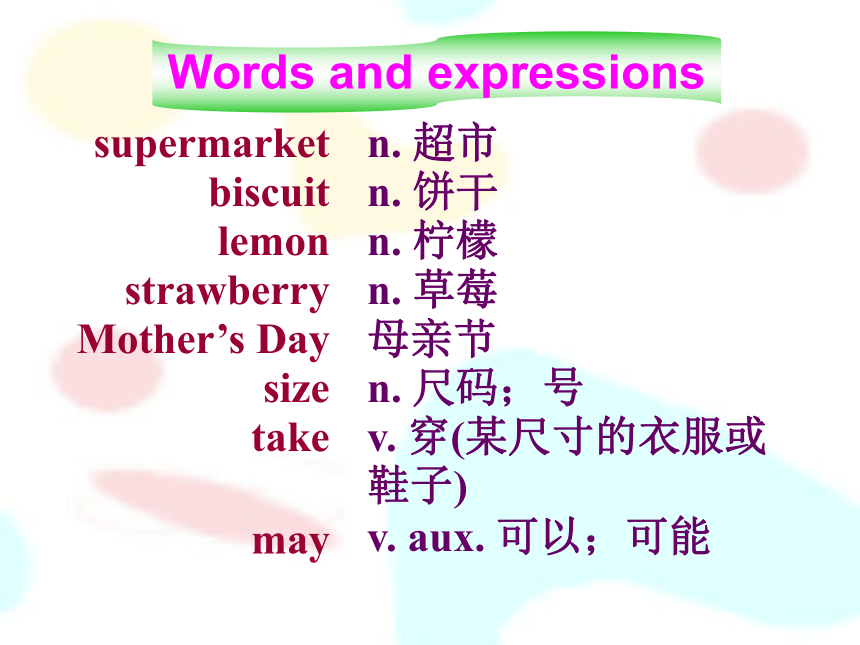 Words and expressions

supermarket n. 超市
biscuit n. 饼干
lemon n. 柠檬
strawberry n. 草莓
Mother’s Day 母亲节
size n. 尺码；号
take v. 穿(某尺寸的衣服或鞋子)
may v. aux. 可以；可能